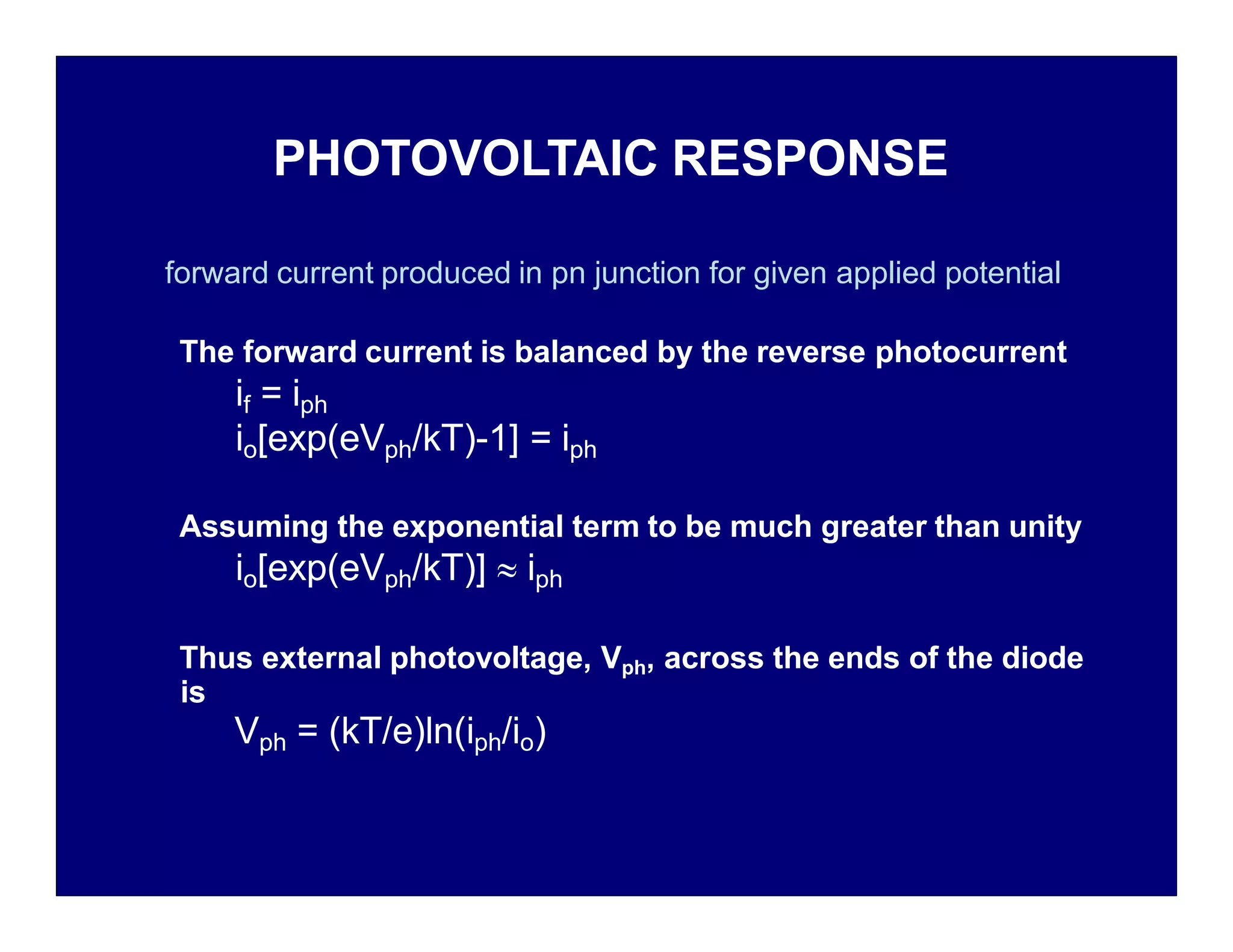 PHOTOVOLTAIC RESPONSE

forward current produced in pn junction for given applied potential

The forward current is balanced by the reverse photocurrent

$i_f = i_{ph}$

$i_o[\exp(eV_{ph}/kT)-1] = i_{ph}$

Assuming the exponential term to be much greater than unity

$i_o[\exp(eV_{ph}/kT)] \approx i_{ph}$

Thus external photovoltage, $V_{ph}$, across the ends of the diode is

$V_{ph} = (kT/e)\ln(i_{ph}/i_o)$